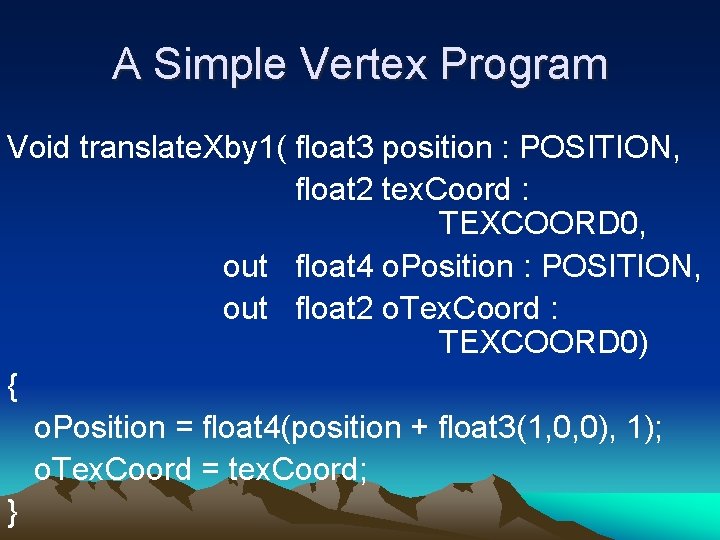 A Simple Vertex Program

Void translateXby1( float3 position : POSITION,
float2 texCoord :
TEXCOORD0,
out float4 oPosition : POSITION,
out float2 oTexCoord :
TEXCOORD0)
{
oPosition = float4(position + float3(1,0,0), 1);
oTexCoord = texCoord;
}